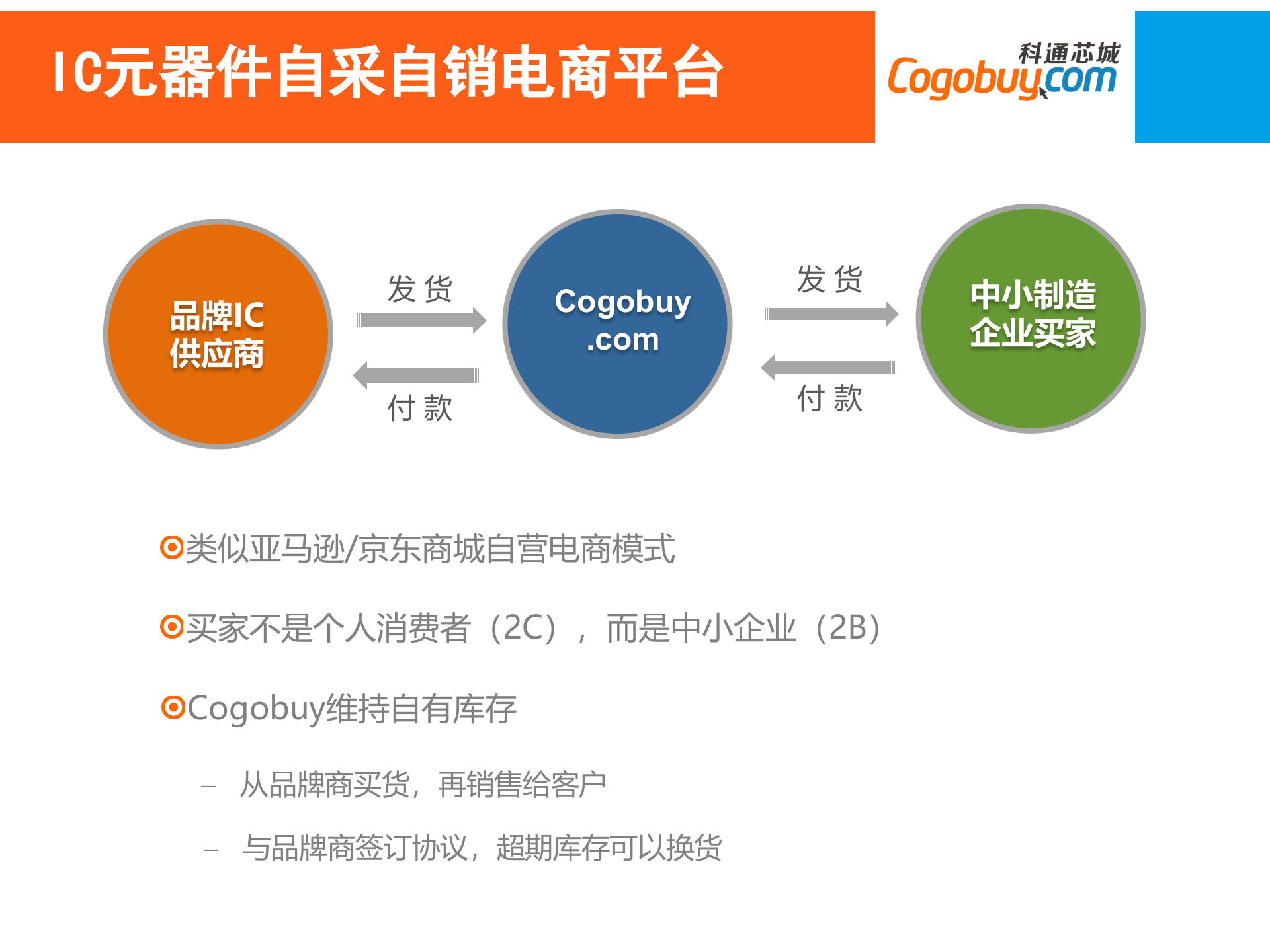 IC元器件自采自销电商平台

科通芯城 Cogobuy.com

品牌IC供应商

发 货

付 款

Cogobuy.com

发 货

付 款

中小制造企业买家

类似亚马逊/京东商城自营电商模式

买家不是个人消费者（2C），而是中小企业（2B）

Cogobuy维持自有库存

– 从品牌商买货，再销售给客户

– 与品牌商签订协议，超期库存可以换货